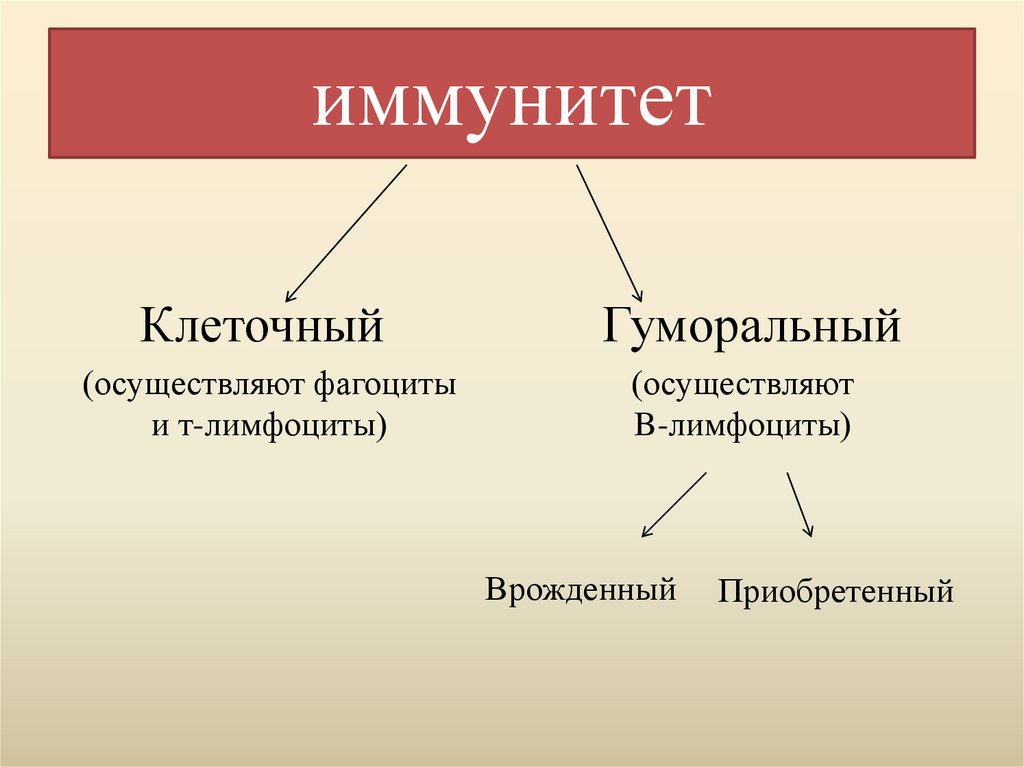 иммунитет

Клеточный
(осуществляют фагоциты и т-лимфоциты)

Гуморальный
(осуществляют В-лимфоциты)

Врожденный

Приобретенный